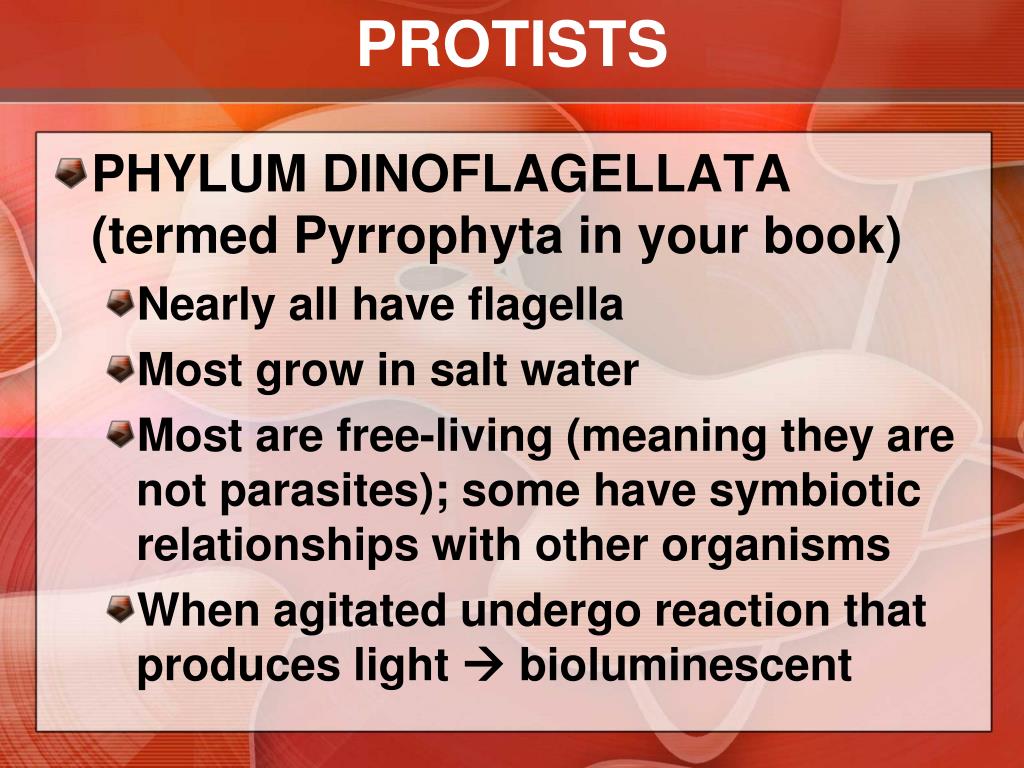 PROTISTS

PHYLUM DINOFLAGELLATA (termed Pyrrophyta in your book)

Nearly all have flagella

Most grow in salt water

Most are free-living (meaning they are not parasites); some have symbiotic relationships with other organisms

When agitated undergo reaction that produces light → bioluminescent